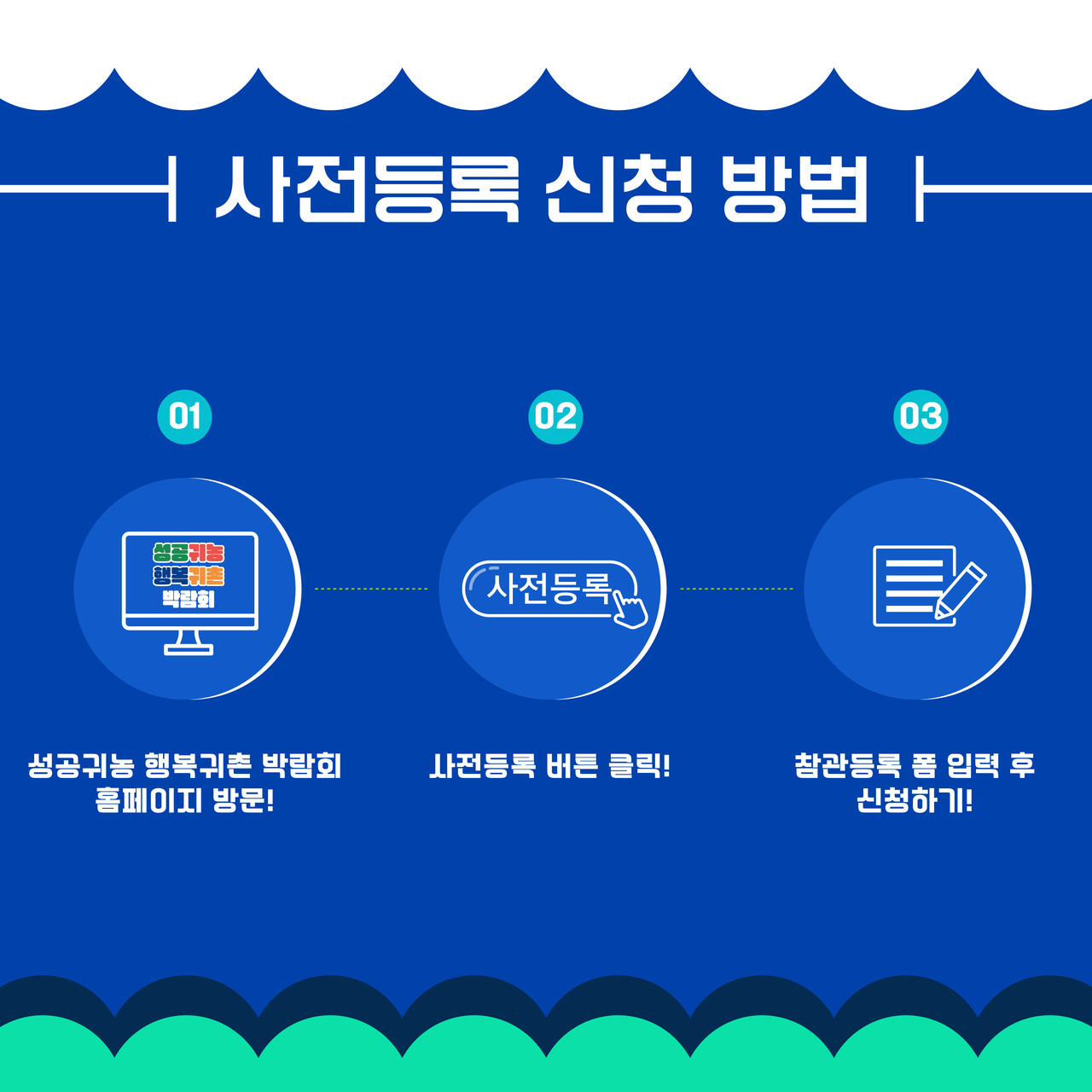 사전등록 신청 방법

01

성공귀농
행복귀촌
박람회

성공귀농 행복귀촌 박람회 홈페이지 방문!

02

사전등록

사전등록 버튼 클릭!

03

참관등록 폼 입력 후 신청하기!